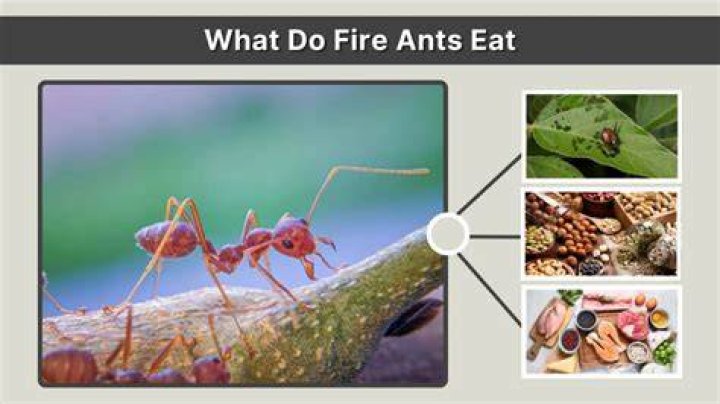 What Do Fire Ants Eat